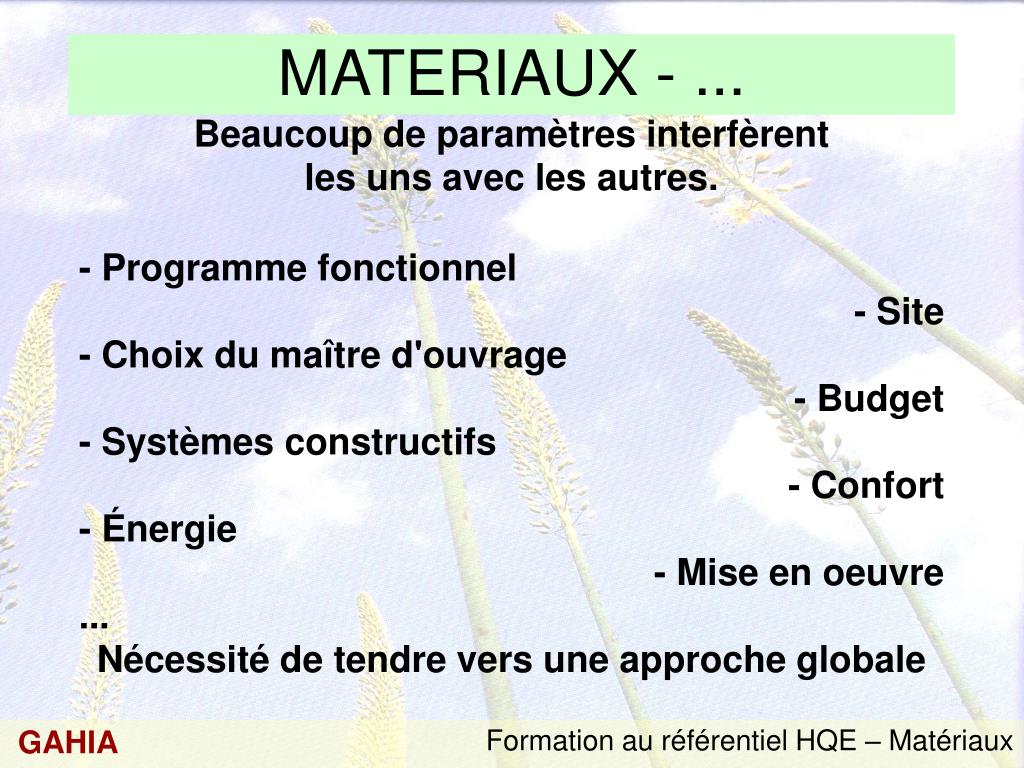 MATERIAUX - ...

Beaucoup de paramètres interfèrent les uns avec les autres.

- Programme fonctionnel

- Site

- Choix du maître d'ouvrage

- Budget

- Systèmes constructifs

- Confort

- Énergie

- Mise en oeuvre

...

Nécessité de tendre vers une approche globale

GAHIA

Formation au référentiel HQE – Matériaux